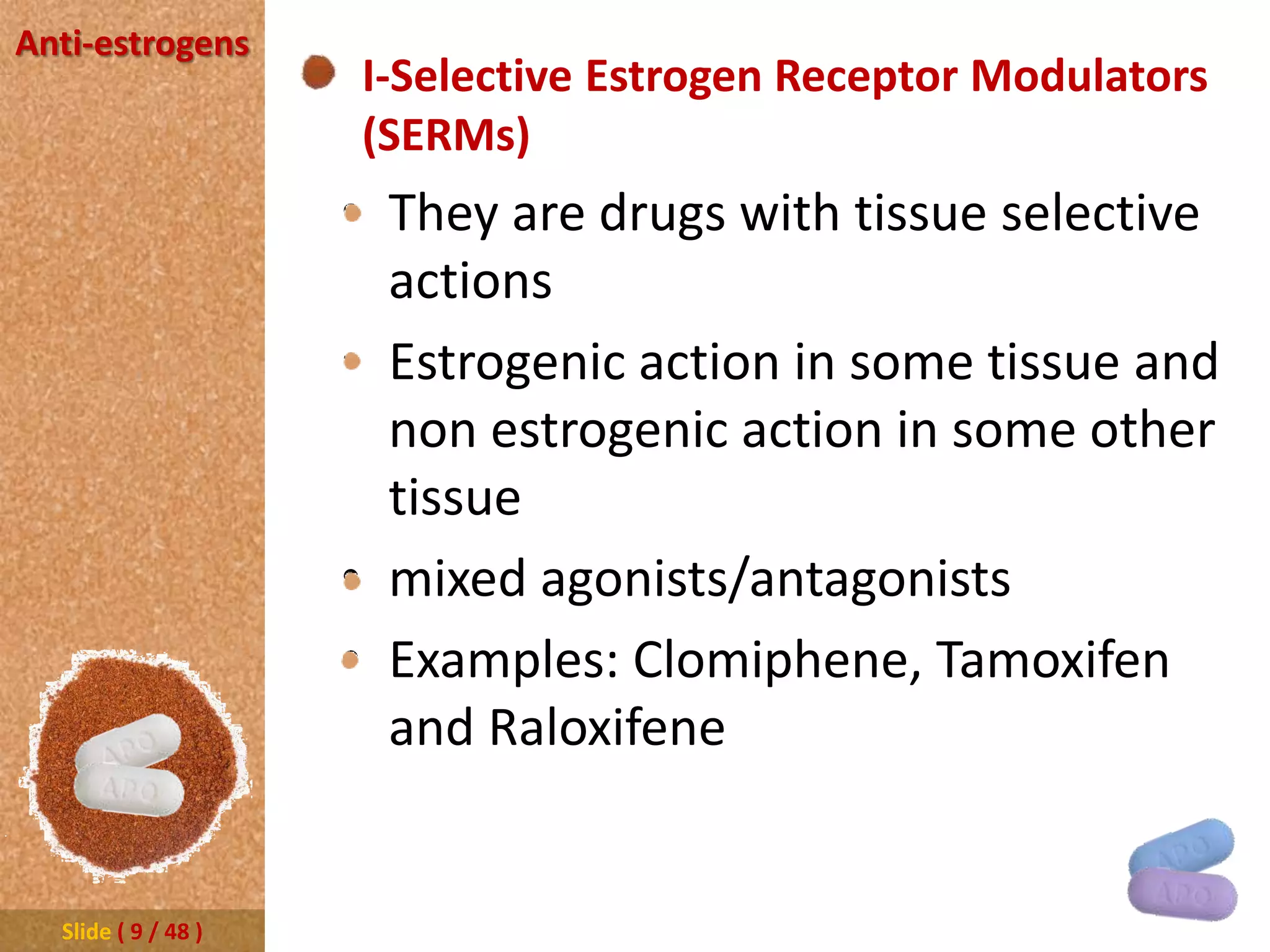 Anti-estrogens

I-Selective Estrogen Receptor Modulators (SERMs)

They are drugs with tissue selective actions

Estrogenic action in some tissue and non estrogenic action in some other tissue

mixed agonists/antagonists

Examples: Clomiphene, Tamoxifen and Raloxifene

APO
APO
APO
APO

Slide ( 9 / 48 )